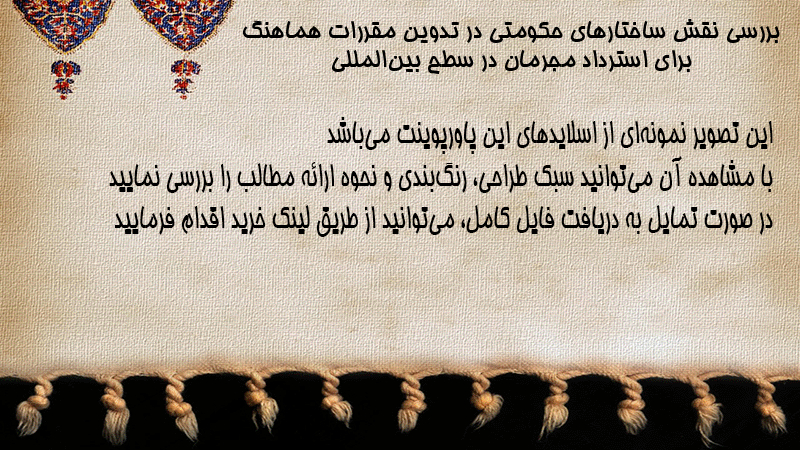 بررسی نقش ساختارهای حکومتی در تدوین مقررات هماهنگ
برای استرداد مجرمان در سطح بین‌المللی

این تصویر نمونه‌ای از اسلایدهای این پاورپوینت می‌باشد
با مشاهده آن می‌توانید سبک طراحی، رنگ‌بندی و نحوه ارائه مطالب را بررسی نمایید
در صورت تمایل به دریافت فایل کامل، می‌توانید از طریق لینک خرید اقدام فرمایید